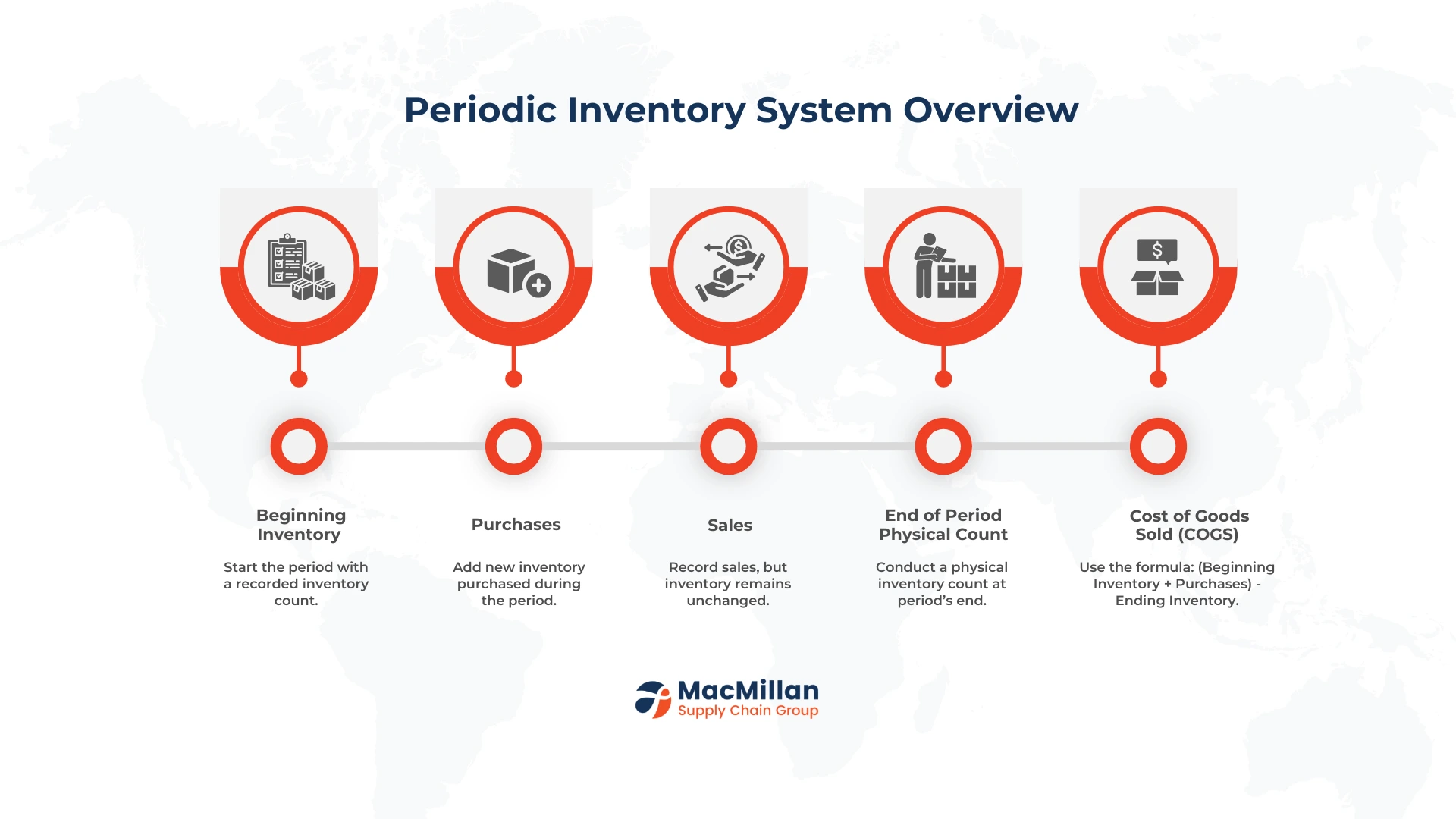 Periodic Inventory System Overview

Beginning Inventory

Start the period with a recorded inventory count.

Purchases

Add new inventory purchased during the period.

Sales

Record sales, but inventory remains unchanged.

End of Period Physical Count

Conduct a physical inventory count at period's end.

Cost of Goods Sold (COGS)

Use the formula: (Beginning Inventory + Purchases) - Ending Inventory.

MacMillan
Supply Chain Group